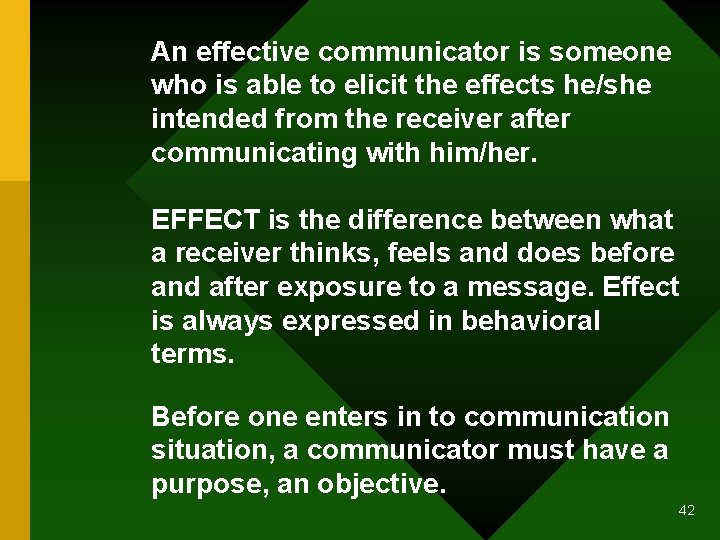 An effective communicator is someone who is able to elicit the effects he/she intended from the receiver after communicating with him/her.

EFFECT is the difference between what a receiver thinks, feels and does before and after exposure to a message. Effect is always expressed in behavioral terms.

Before one enters in to communication situation, a communicator must have a purpose, an objective.

42